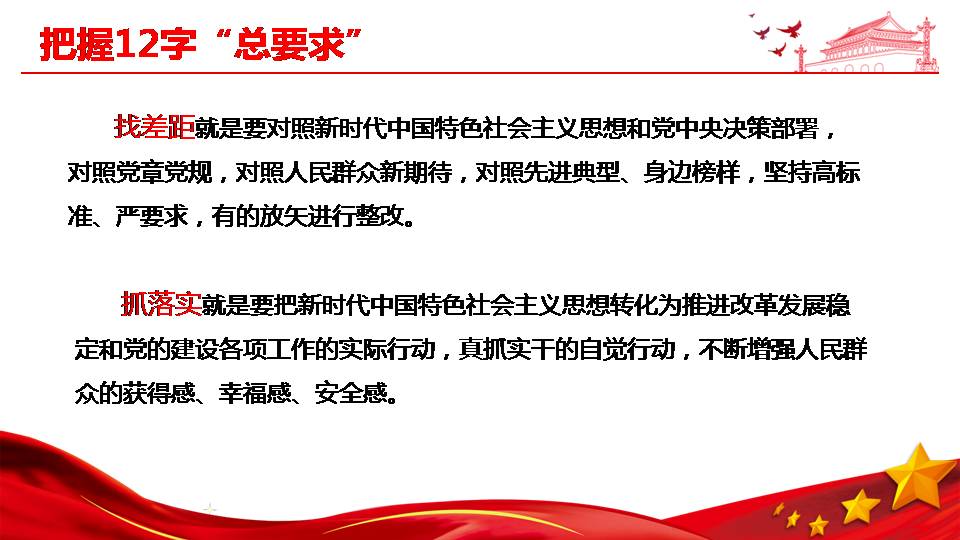 把握12字“总要求”

找差距就是要对照新时代中国特色社会主义思想和党中央决策部署，对照党章党规，对照人民群众新期待，对照先进典型、身边榜样，坚持高标准、严要求，有的放矢进行整改。

抓落实就是要把新时代中国特色社会主义思想转化为推进改革发展稳定和党的建设各项工作的实际行动，真抓实干的自觉行动，不断增强人民群众的获得感、幸福感、安全感。